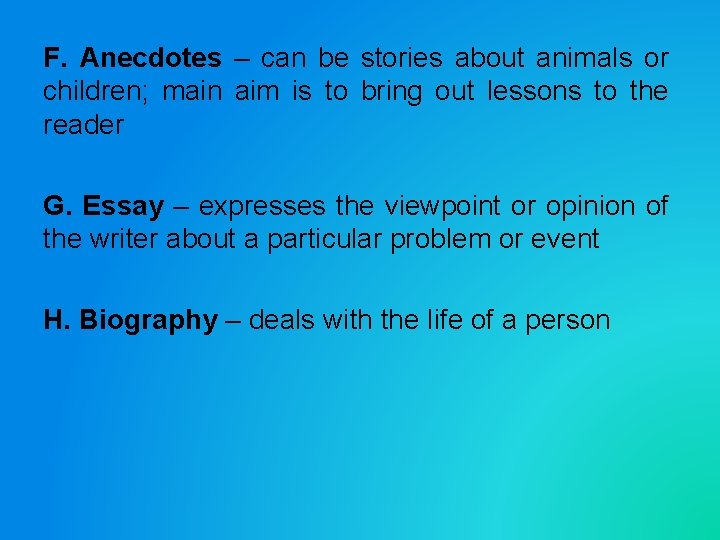 F. Anecdotes – can be stories about animals or children; main aim is to bring out lessons to the reader

G. Essay – expresses the viewpoint or opinion of the writer about a particular problem or event

H. Biography – deals with the life of a person